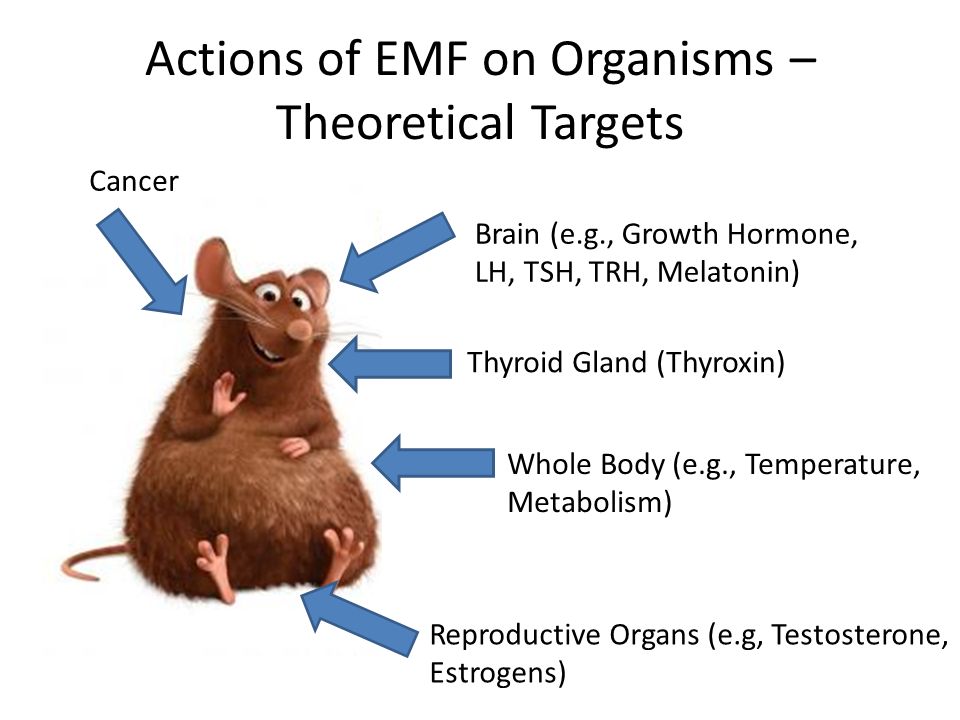 Actions of EMF on Organisms – Theoretical Targets

Cancer

Brain (e.g., Growth Hormone, LH, TSH, TRH, Melatonin)

Thyroid Gland (Thyroxin)

Whole Body (e.g., Temperature, Metabolism)

Reproductive Organs (e.g, Testosterone, Estrogens)